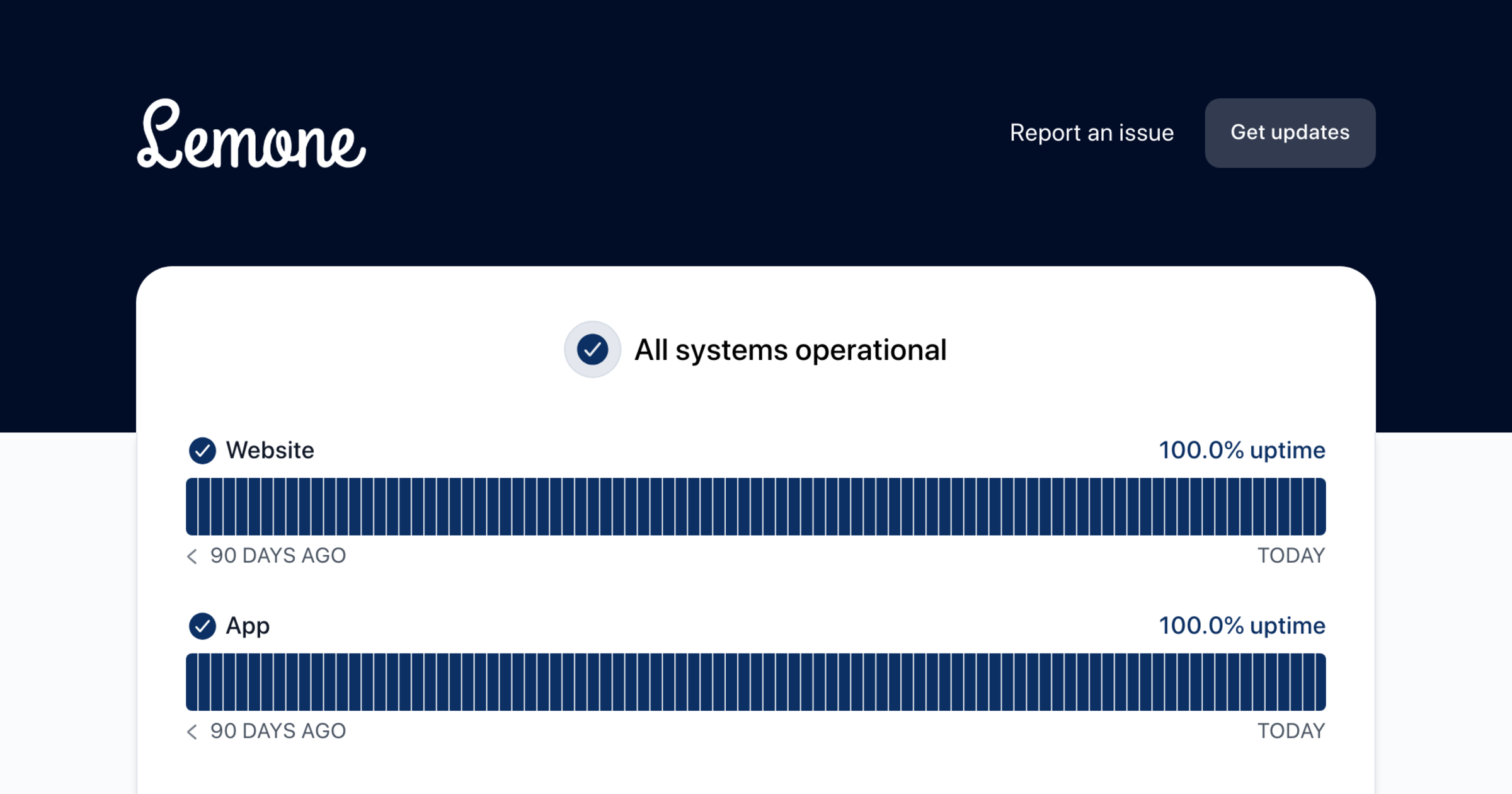 Lemone

Report an issue

Get updates

All systems operational

Website

100.0% uptime

< 90 DAYS AGO

TODAY

App

100.0% uptime

< 90 DAYS AGO

TODAY